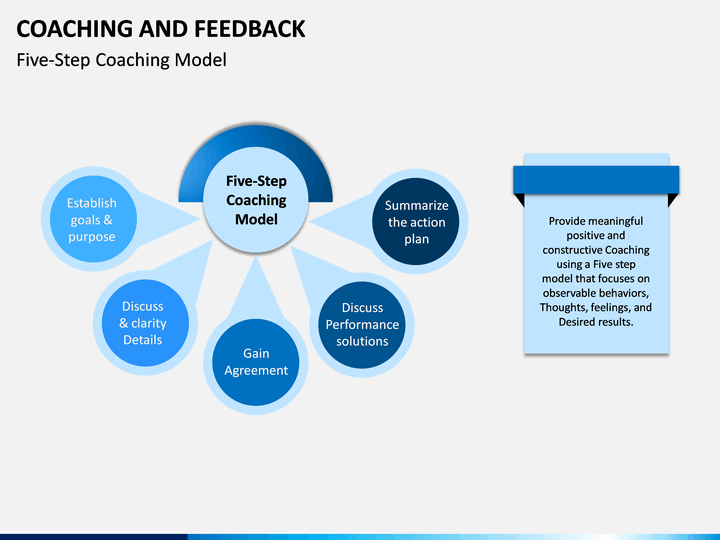 COACHING AND FEEDBACK

Five-Step Coaching Model

Five-Step Coaching Model

Establish goals & purpose

Discuss & clarity Details

Gain Agreement

Discuss Performance solutions

Summarize the action plan

Provide meaningful positive and constructive Coaching using a Five step model that focuses on observable behaviors, Thoughts, feelings, and Desired results.